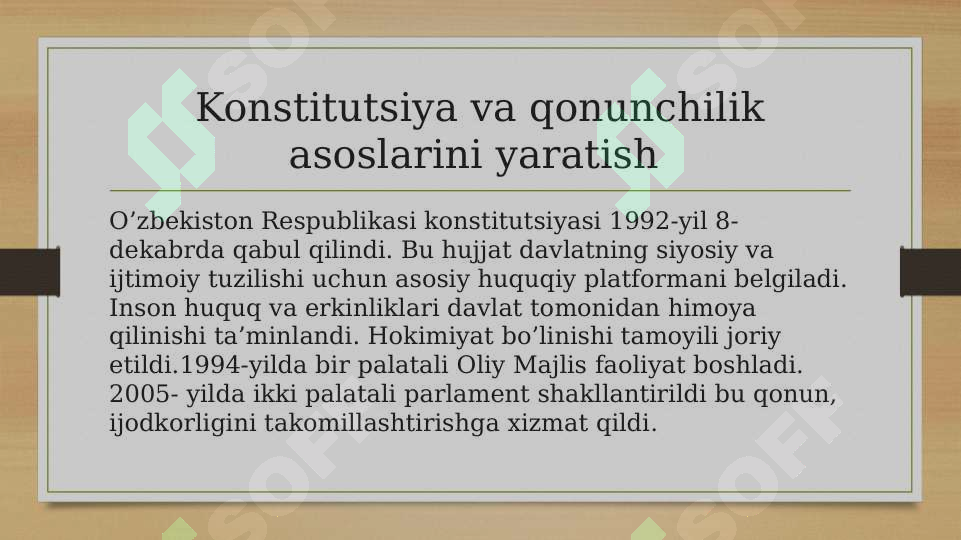 Konstitutsiya va qonunchilik asoslarini yaratish

O’zbekiston Respublikasi konstitutsiyasi 1992-yil 8-dekabrda qabul qilindi. Bu hujjat davlatning siyosiy va ijtimoiy tuzilishi uchun asosiy huquqiy platformani belgiladi. Inson huquq va erkinliklari davlat tomonidan himoya qilinishi ta’minlandi. Hokimiyat bo’linishi tamoyili joriy etildi.1994-yilda bir palatali Oliy Majlis faoliyat boshladi. 2005- yilda ikki palatali parlament shakllantirildi bu qonun, ijodkorligini takomillashtirishga xizmat qildi.